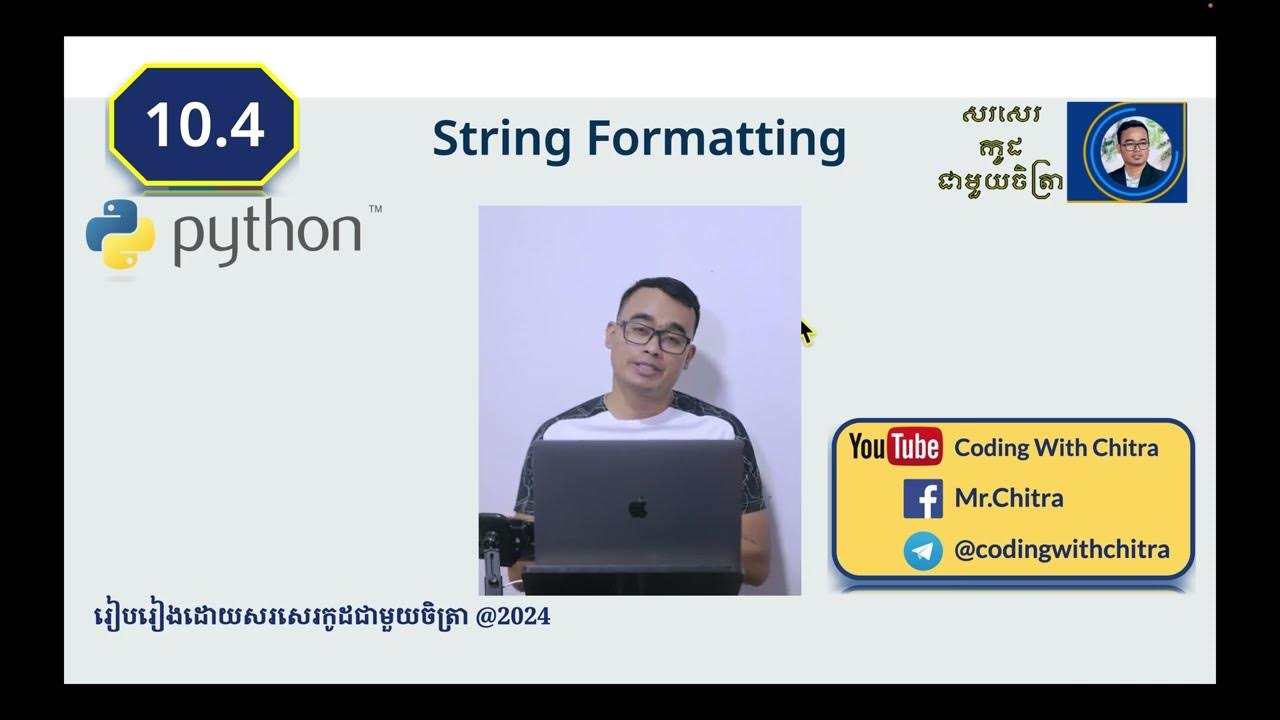 10.4

String Formatting

សរសេរ
កូដ
ជាមួយចិត្រា

python™

YouTube Coding With Chitra

Mr.Chitra

@codingwithchitra

រៀបរៀងដោយសរសេរកូដជាមួយចិត្រា @2024